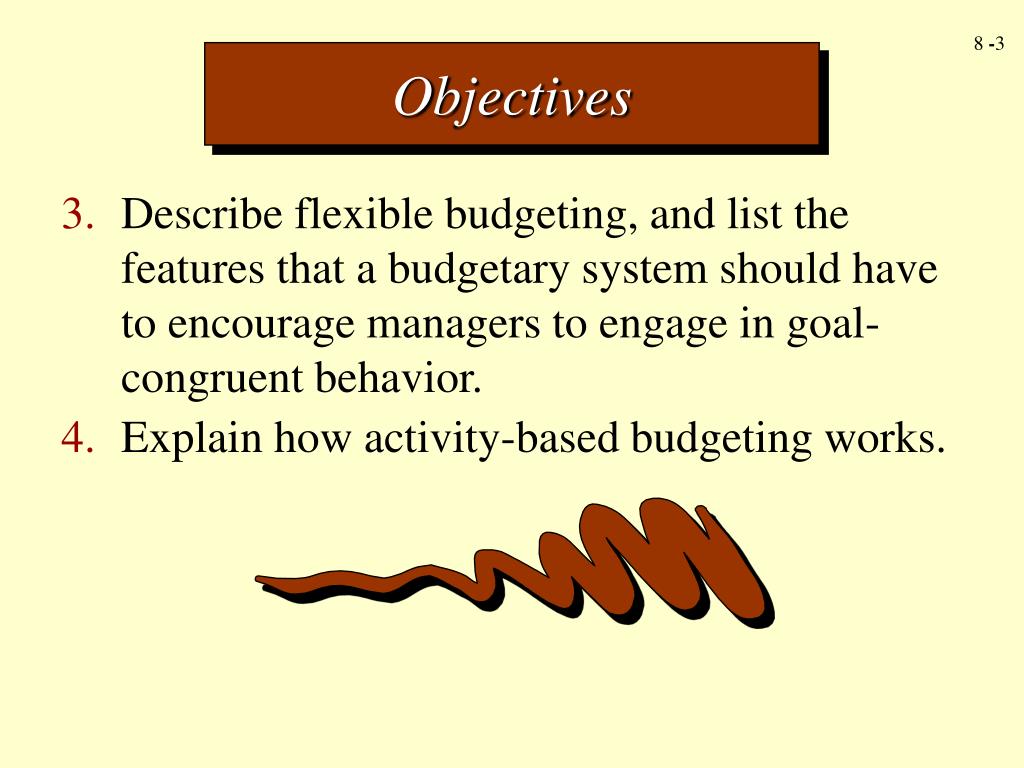 8 -3

Objectives

3. Describe flexible budgeting, and list the features that a budgetary system should have to encourage managers to engage in goal-congruent behavior.
4. Explain how activity-based budgeting works.